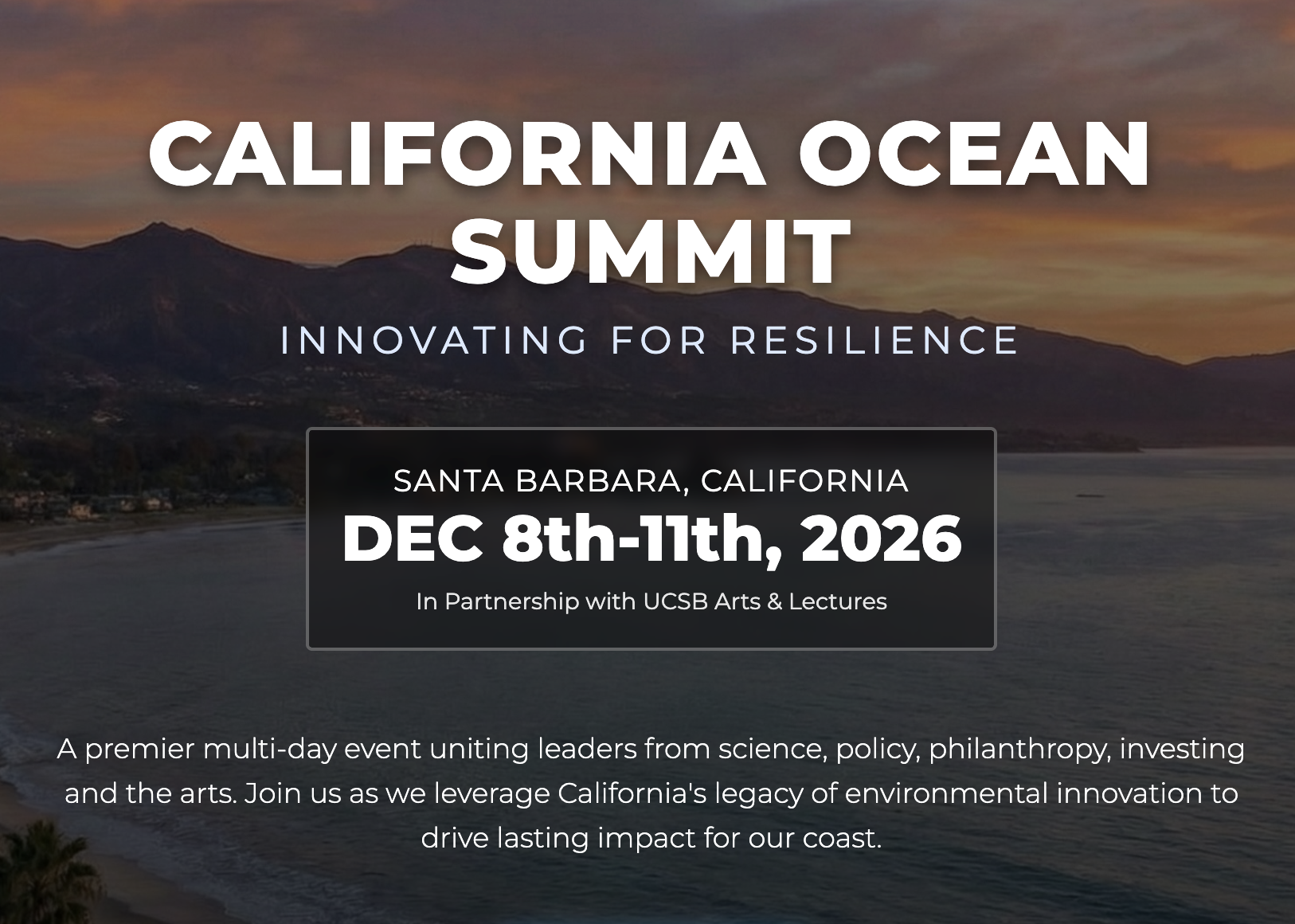 CALIFORNIA OCEAN SUMMIT

INNOVATING FOR RESILIENCE

SANTA BARBARA, CALIFORNIA

DEC 8th-11th, 2026

In Partnership with UCSB Arts & Lectures

A premier multi-day event uniting leaders from science, policy, philanthropy, investing and the arts. Join us as we leverage California's legacy of environmental innovation to drive lasting impact for our coast.